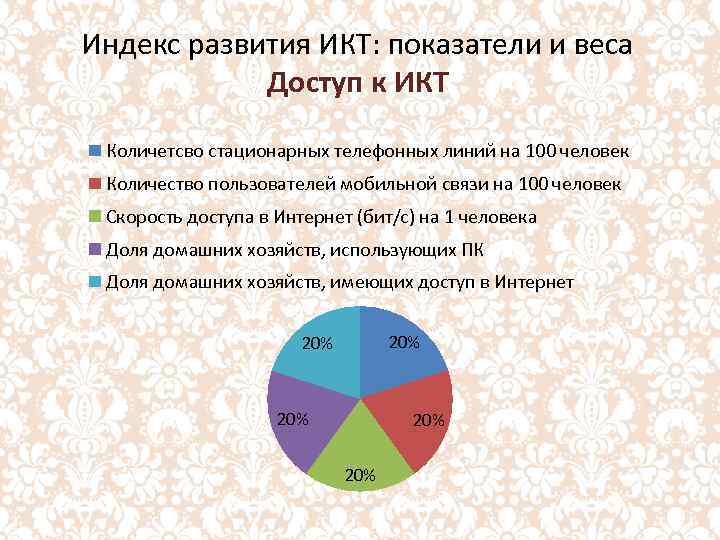 Индекс развития ИКТ: показатели и веса
Доступ к ИКТ

Количетсво стационарных телефонных линий на 100 человек
Количество пользователей мобильной связи на 100 человек
Скорость доступа в Интернет (бит/с) на 1 человека
Доля домашних хозяйств, использующих ПК
Доля домашних хозяйств, имеющих доступ в Интернет

20%
20%
20%
20%
20%